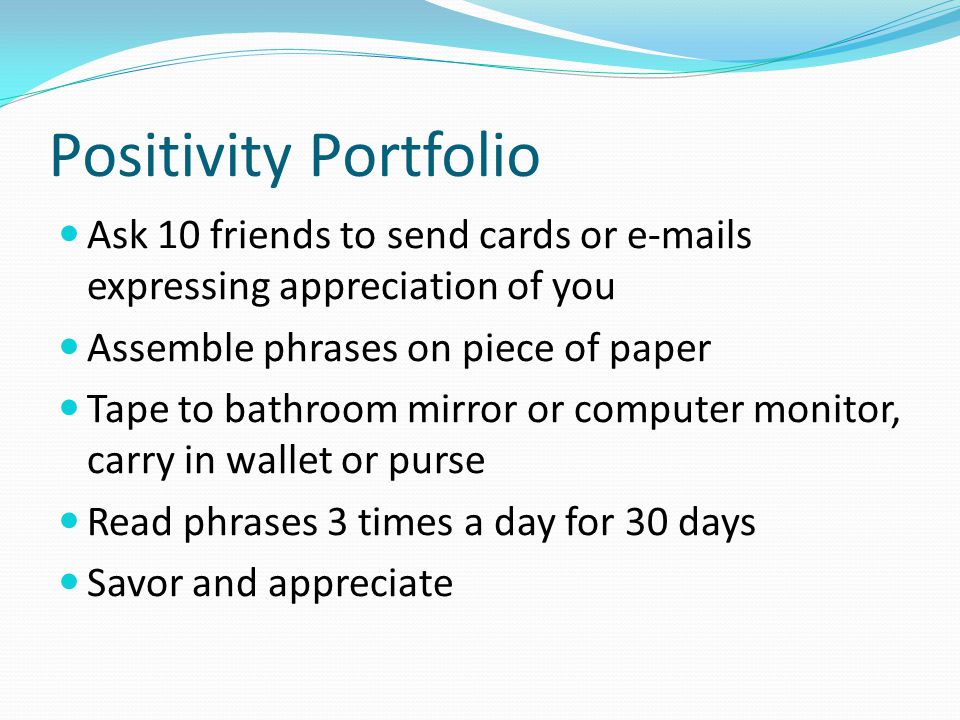 Positivity Portfolio

- Ask 10 friends to send cards or e-mails expressing appreciation of you
- Assemble phrases on piece of paper
- Tape to bathroom mirror or computer monitor, carry in wallet or purse
- Read phrases 3 times a day for 30 days
- Savor and appreciate